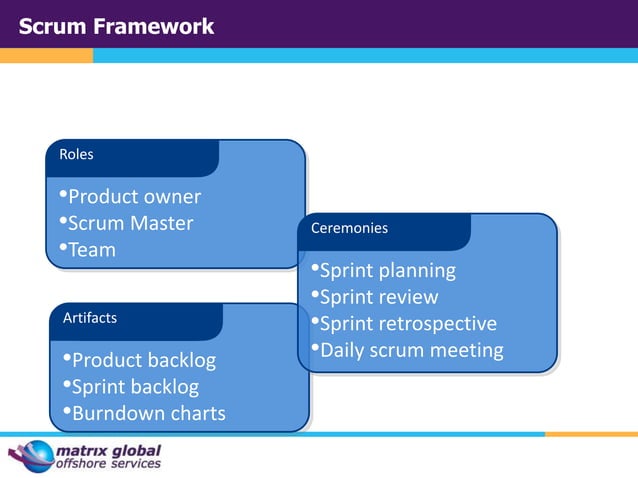 Scrum Framework

Roles

•Product owner
•Scrum Master
•Team

Ceremonies

•Sprint planning
•Sprint review
•Sprint retrospective
•Daily scrum meeting

Artifacts

•Product backlog
•Sprint backlog
•Burndown charts

matrix global
offshore services